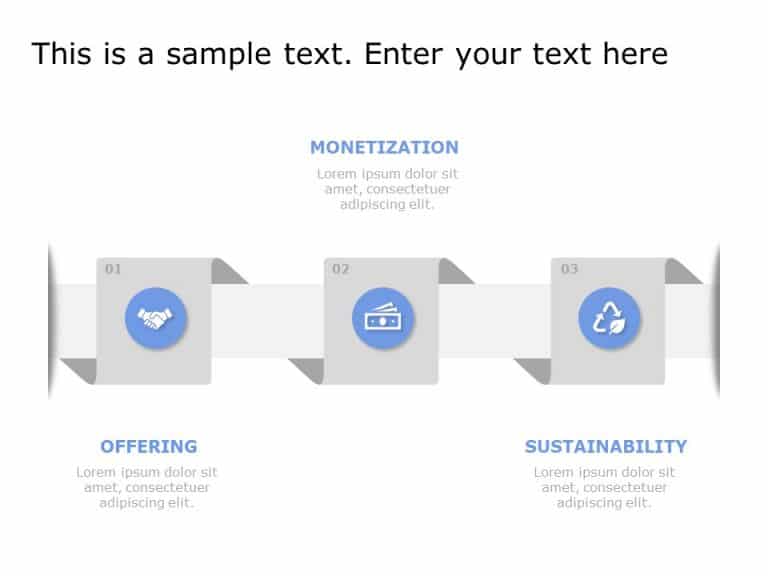 This is a sample text. Enter your text here

MONETIZATION

Lorem ipsum dolor sit amet, consectetuer adipiscing elit.

01

02

03

OFFERING

Lorem ipsum dolor sit amet, consectetuer adipiscing elit.

SUSTAINABILITY

Lorem ipsum dolor sit amet, consectetuer adipiscing elit.